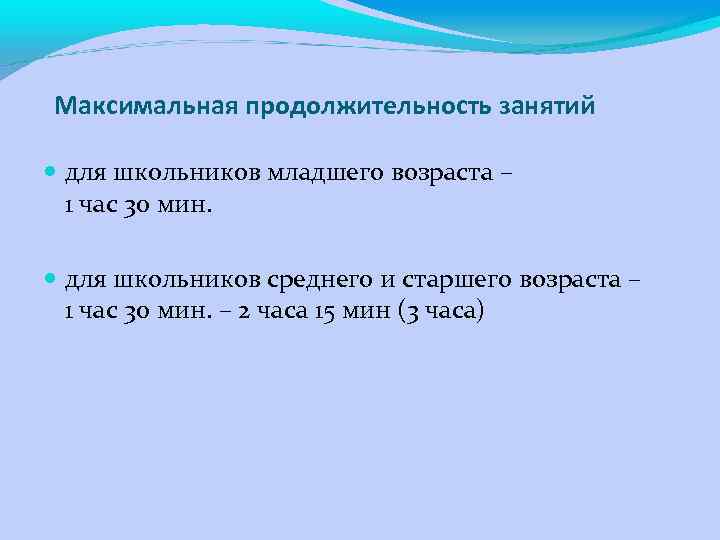 Максимальная продолжительность занятий

для школьников младшего возраста – 1 час 30 мин.

для школьников среднего и старшего возраста – 1 час 30 мин. – 2 часа 15 мин (3 часа)